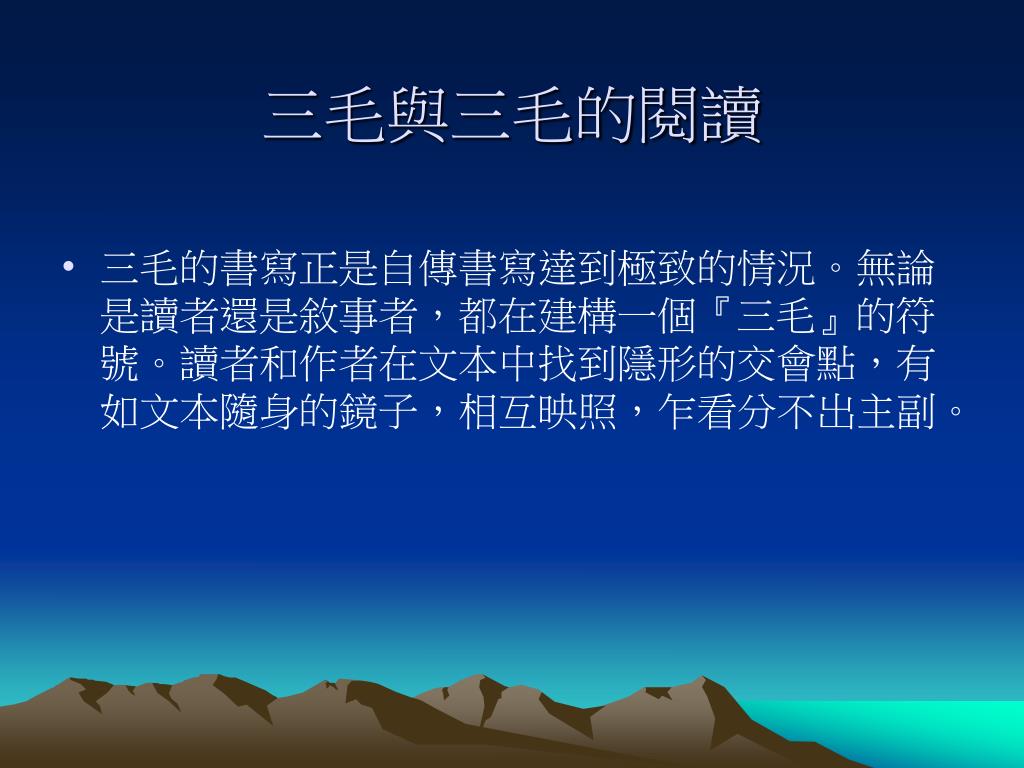 三毛與三毛的閱讀

• 三毛的書寫正是自傳書寫達到極致的情況。無論是讀者還是敘事者，都在建構一個『三毛』的符號。讀者和作者在文本中找到隱形的交會點，有如文本隨身的鏡子，相互映照，乍看分不出主副。